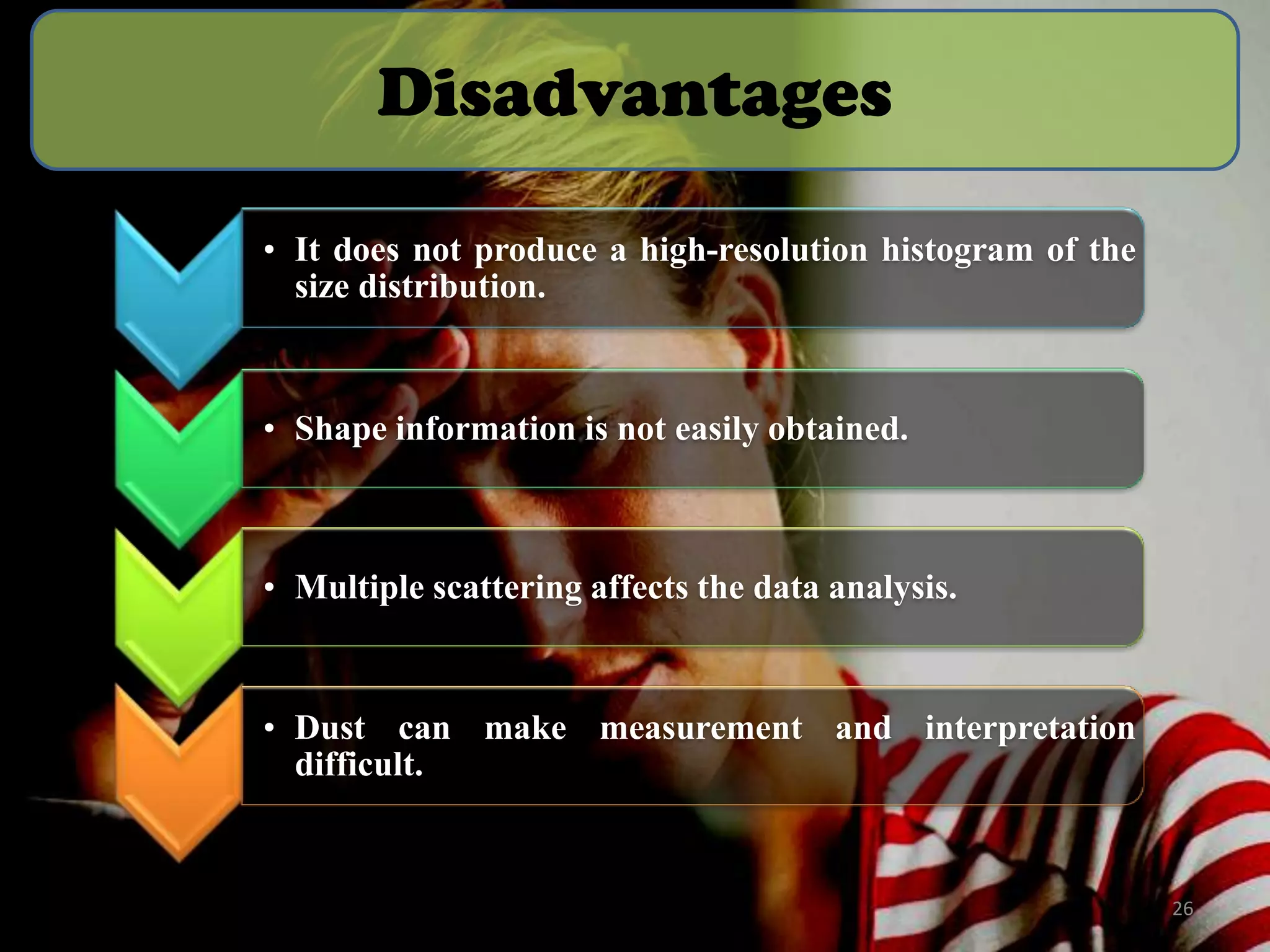 Disadvantages

• It does not produce a high-resolution histogram of the size distribution.

• Shape information is not easily obtained.

• Multiple scattering affects the data analysis.

• Dust can make measurement and interpretation difficult.

26